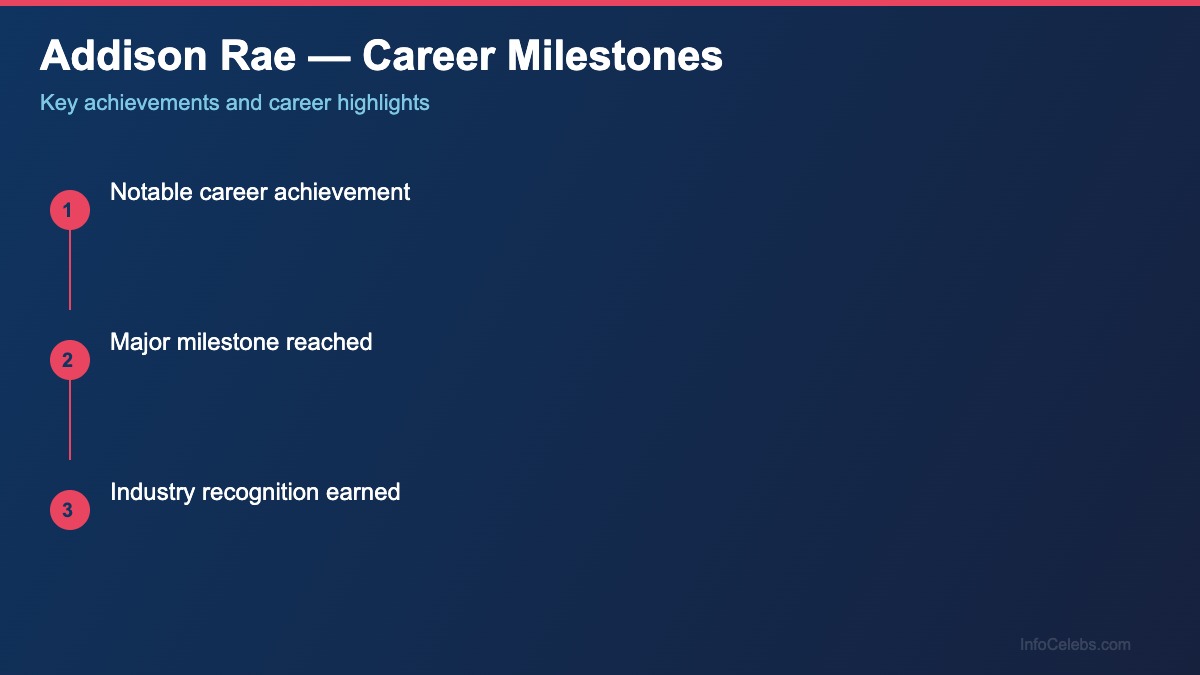 Addison Rae — Career Milestones

Key achievements and career highlights

1

Notable career achievement

2

Major milestone reached

3

Industry recognition earned

InfoCelebs.com